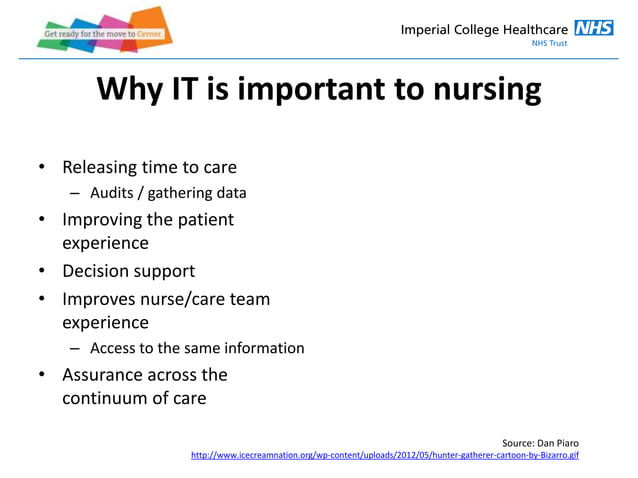 Get ready for the move to Cerner

Imperial College Healthcare NHS
NHS Trust

Why IT is important to nursing

• Releasing time to care
– Audits / gathering data
• Improving the patient experience
• Decision support
• Improves nurse/care team experience
– Access to the same information
• Assurance across the continuum of care

Source: Dan Piaro
http://www.icecreamnation.org/wp-content/uploads/2012/05/hunter-gatherer-cartoon-by-Bizarro.gif